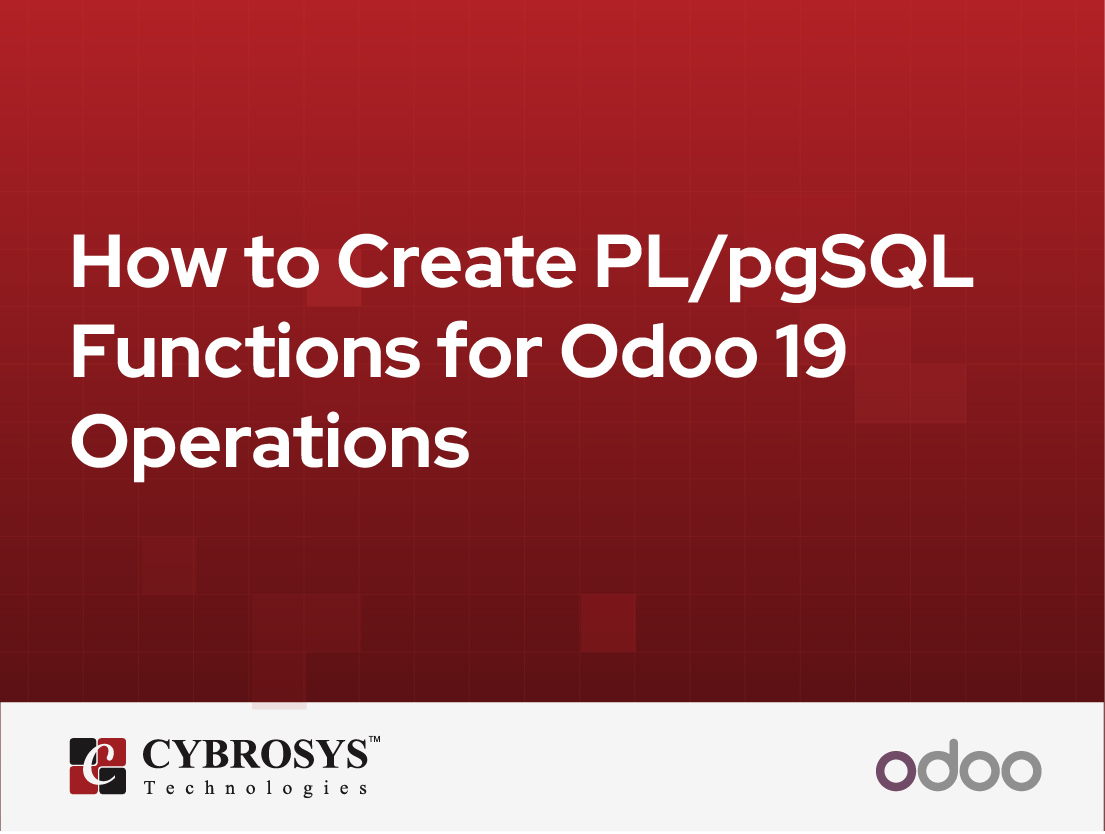 How to Create PL/pgSQL Functions for Odoo 19 Operations

CYBROSYS™
Technologies

odoo